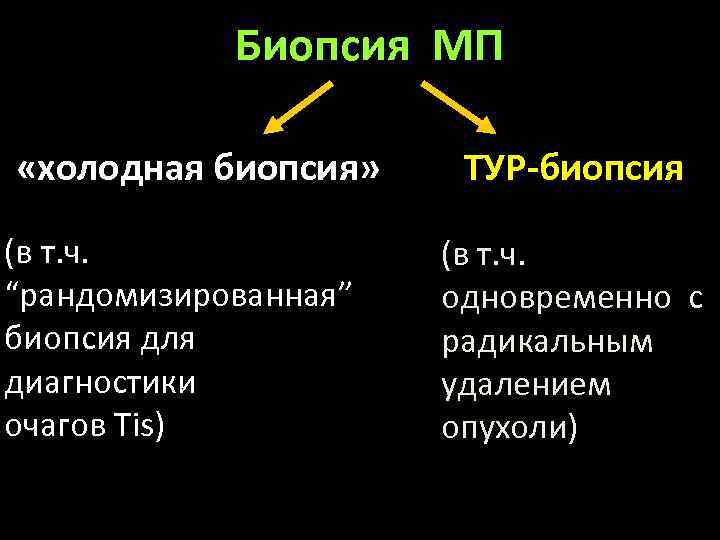 Биопсия МП

«холодная биопсия»

(в т.ч. “рандомизированная” биопсия для диагностики очагов Tis)

ТУР-биопсия

(в т.ч. одновременно с радикальным удалением опухоли)